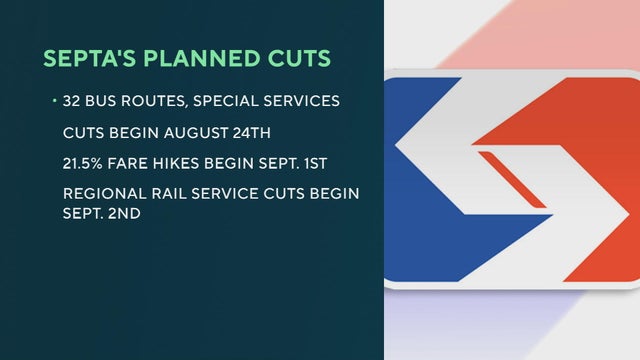 SEPTA'S PLANNED CUTS

• 32 BUS ROUTES, SPECIAL SERVICES

CUTS BEGIN AUGUST 24TH

21.5% FARE HIKES BEGIN SEPT. 1ST

REGIONAL RAIL SERVICE CUTS BEGIN SEPT. 2ND